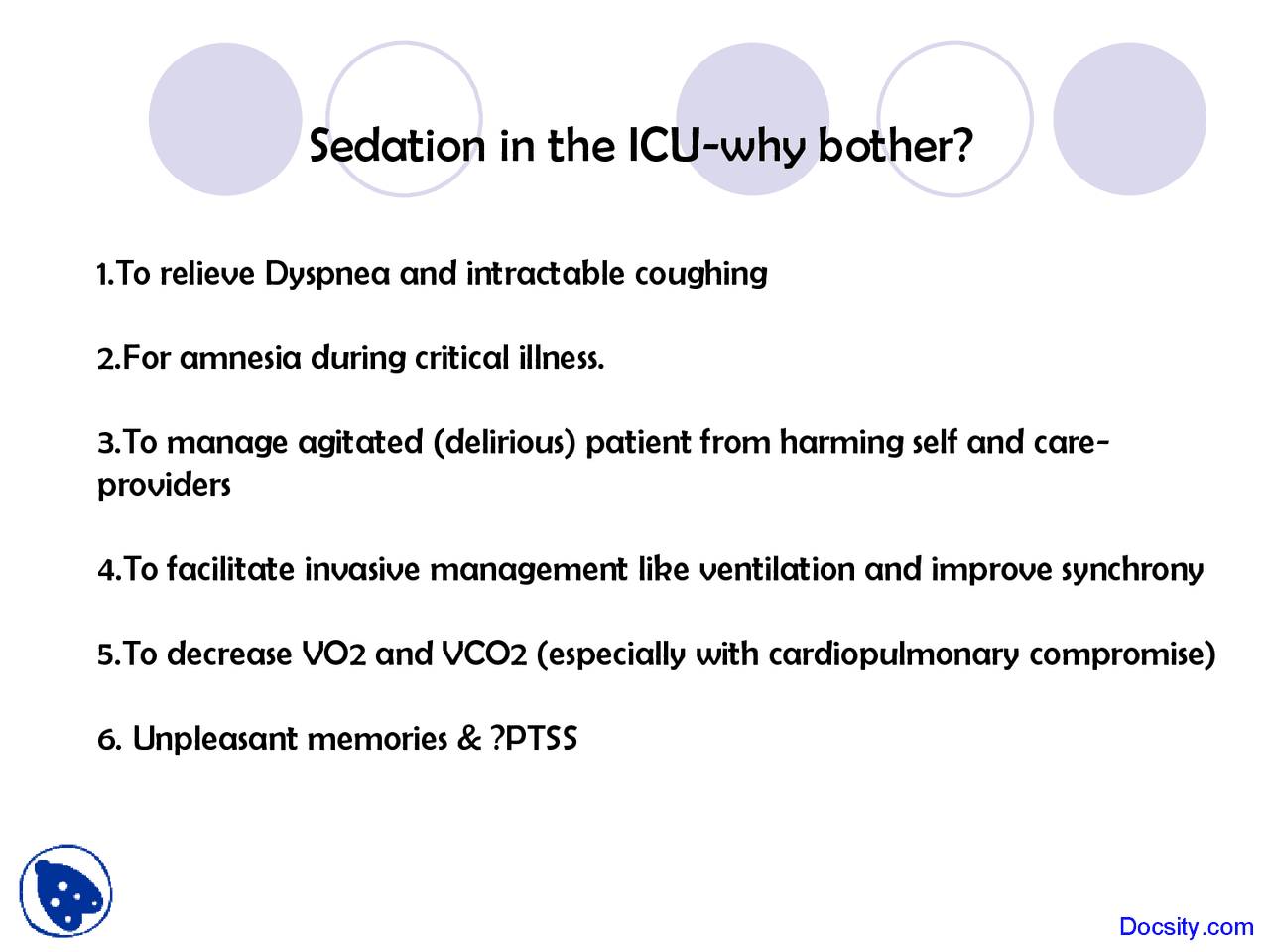 Sedation in the ICU-why bother?

1.To relieve Dyspnea and intractable coughing

2.For amnesia during critical illness.

3.To manage agitated (delirious) patient from harming self and care-providers

4.To facilitate invasive management like ventilation and improve synchrony

5.To decrease VO2 and VCO2 (especially with cardiopulmonary compromise)

6. Unpleasant memories & ?PTSS

Docsity.com